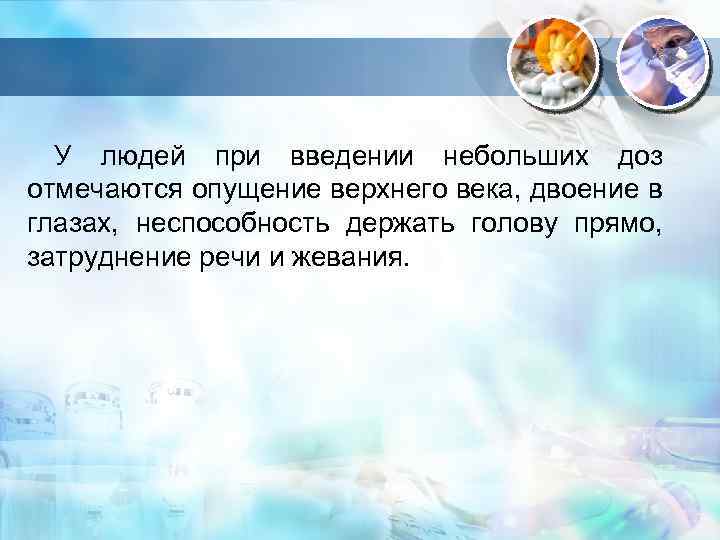 У людей при введении небольших доз отмечаются опущение верхнего века, двоение в глазах, неспособность держать голову прямо, затруднение речи и жевания.